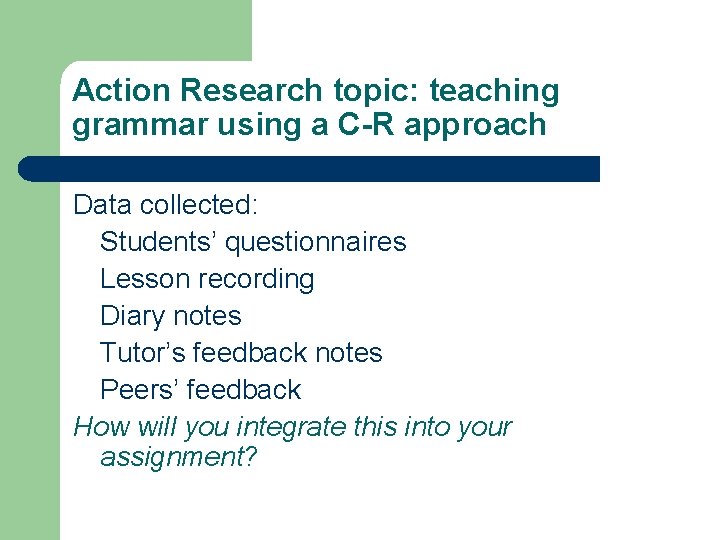 Action Research topic: teaching grammar using a C-R approach

Data collected:

Students’ questionnaires

Lesson recording

Diary notes

Tutor’s feedback notes

Peers’ feedback

How will you integrate this into your assignment?